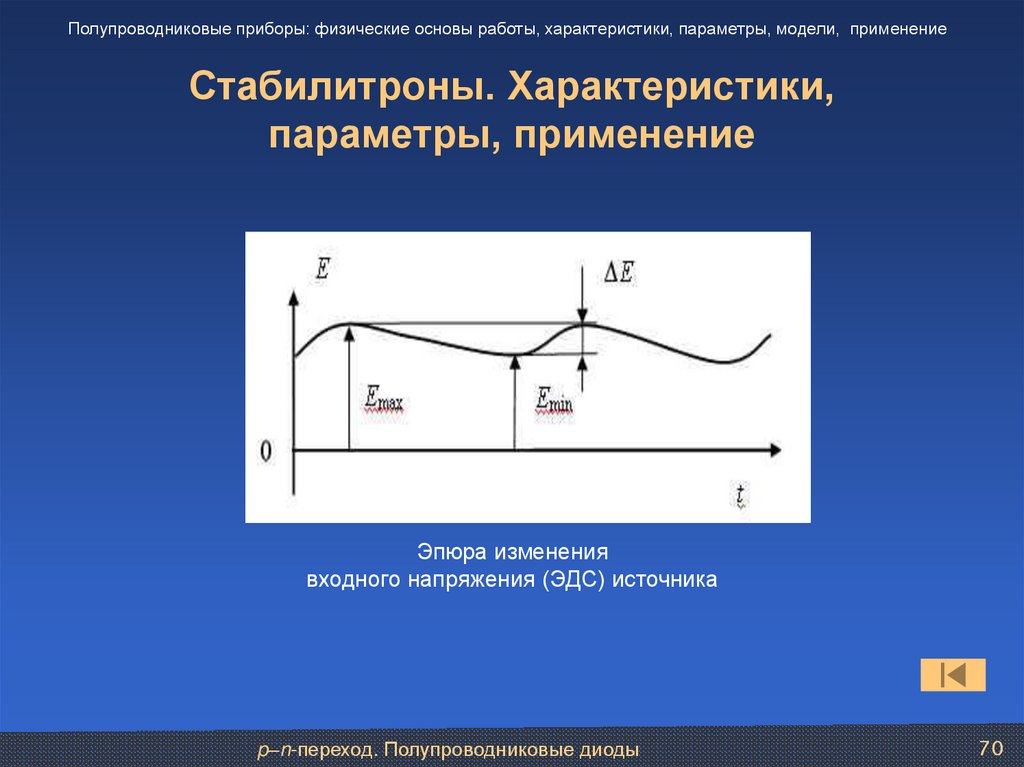 Полупроводниковые приборы: физические основы работы, характеристики, параметры, модели, применение

Стабилитроны. Характеристики, параметры, применение

$E$

$\Delta E$

$E_{max}$

$E_{min}$

0

$t$

Эпюра изменения входного напряжения (ЭДС) источника

p–n-переход. Полупроводниковые диоды

70